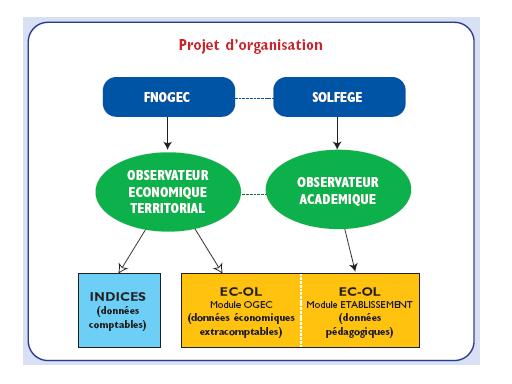 Projet d'organisation

FNOGEC

SOLFEGE

OBSERVATEUR ECONOMIQUE TERRITORIAL

OBSERVATEUR ACADEMIQUE

INDICES
(données comptables)

EC-OL
Module OGEC
(données économiques extracomptables)

EC-OL
Module ETABLISSEMENT
(données pédagogiques)